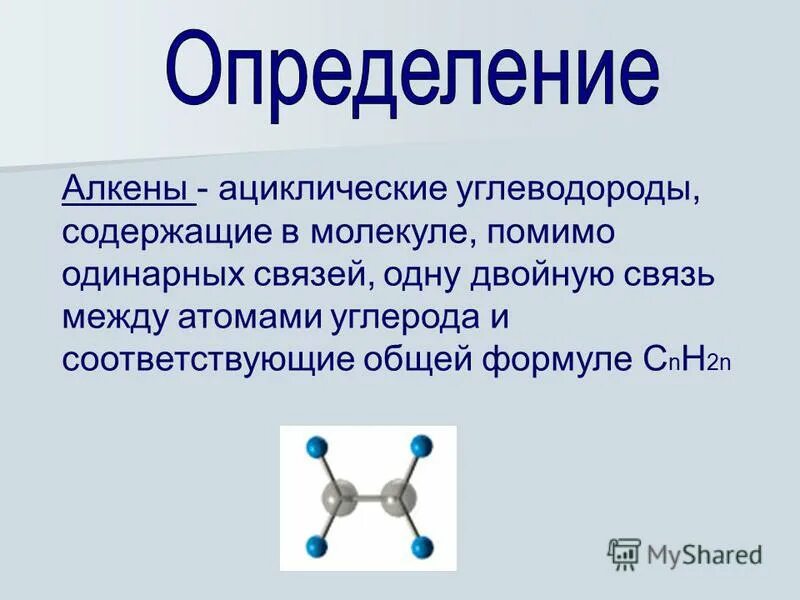 Определение

Алкены - ациклические углеводороды, содержащие в молекуле, помимо одинарных связей, одну двойную связь между атомами углерода и соответствующие общей формуле $C_nH_{2n}$

MyShared